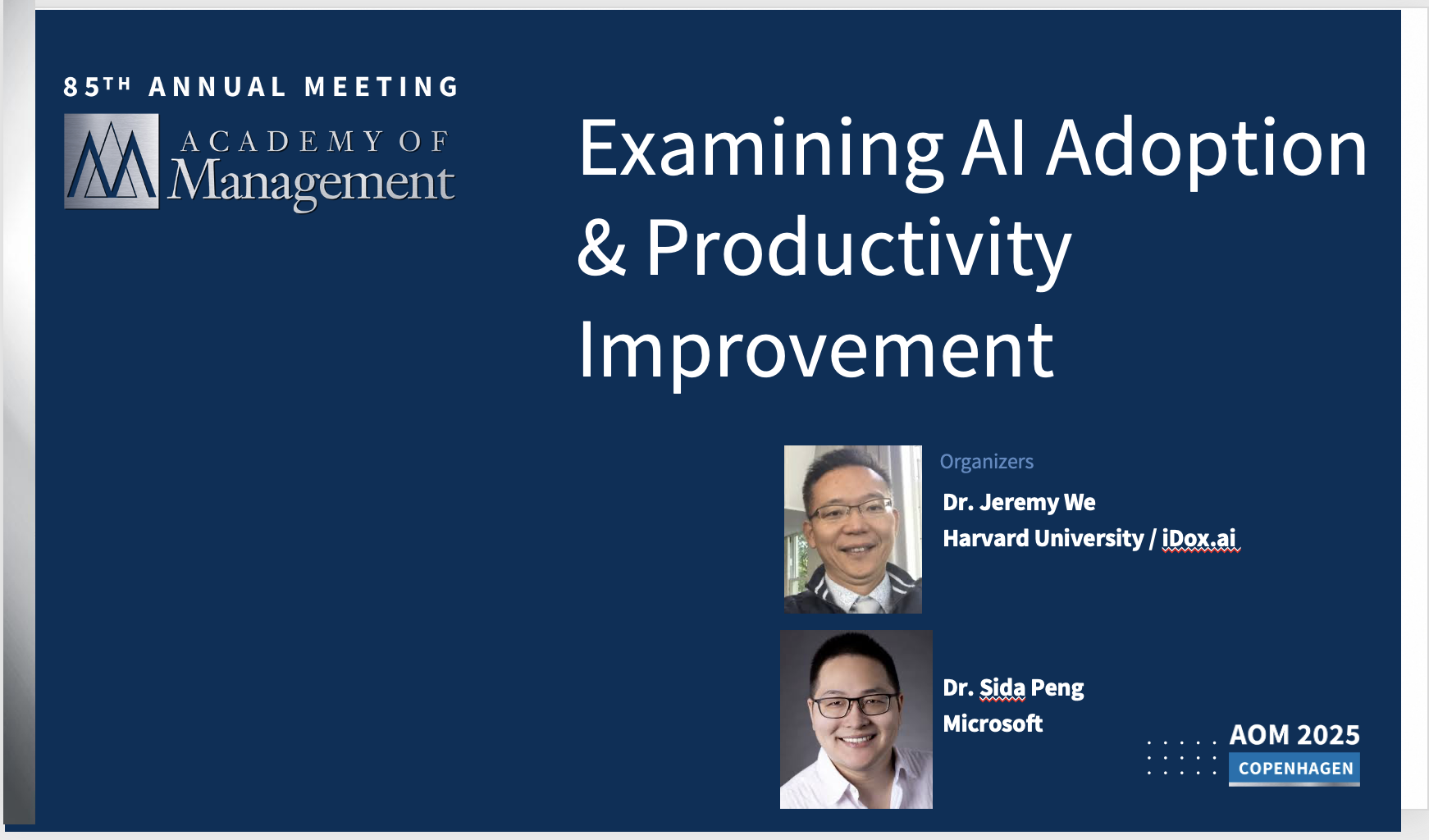 85TH ANNUAL MEETING

ACADEMY OF Management

Examining AI Adoption & Productivity Improvement

Organizers

Dr. Jeremy We
Harvard University / iDox.ai

Dr. Sida Peng
Microsoft

AOM 2025
COPENHAGEN